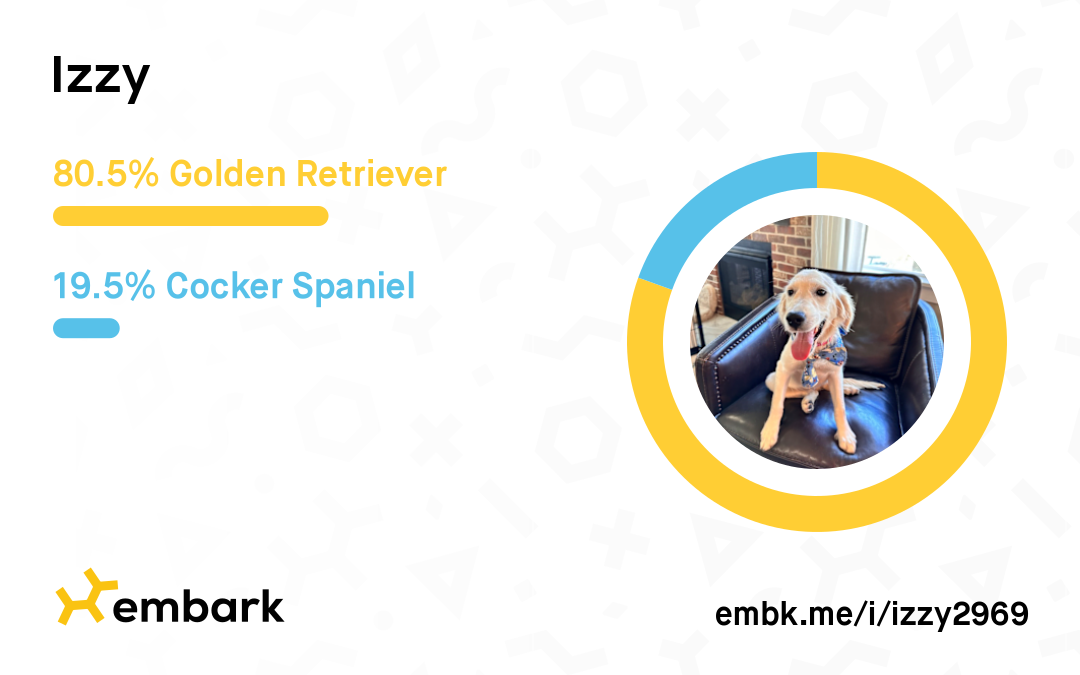 Izzy

80.5% Golden Retriever

19.5% Cocker Spaniel

embark

embk.me/i/izzy2969